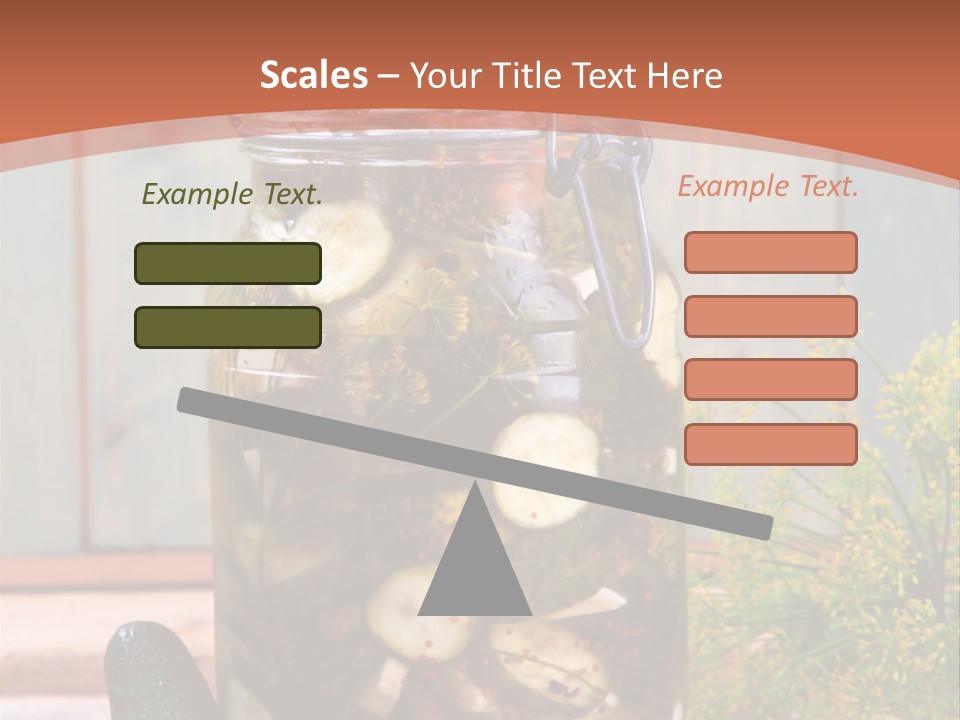 Scales – Your Title Text Here

Example Text.

Example Text.